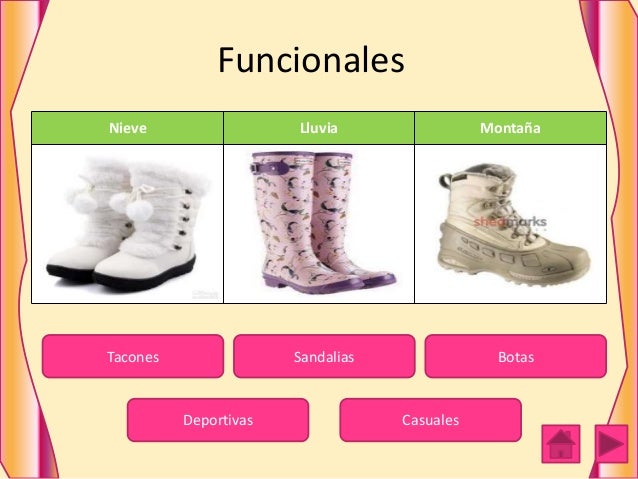 Funcionales

| Nieve | Lluvia | Montaña |
|---|---|---|
| | | shedmarks |

Tacones

Sandalias

Botas

Deportivas

Casuales